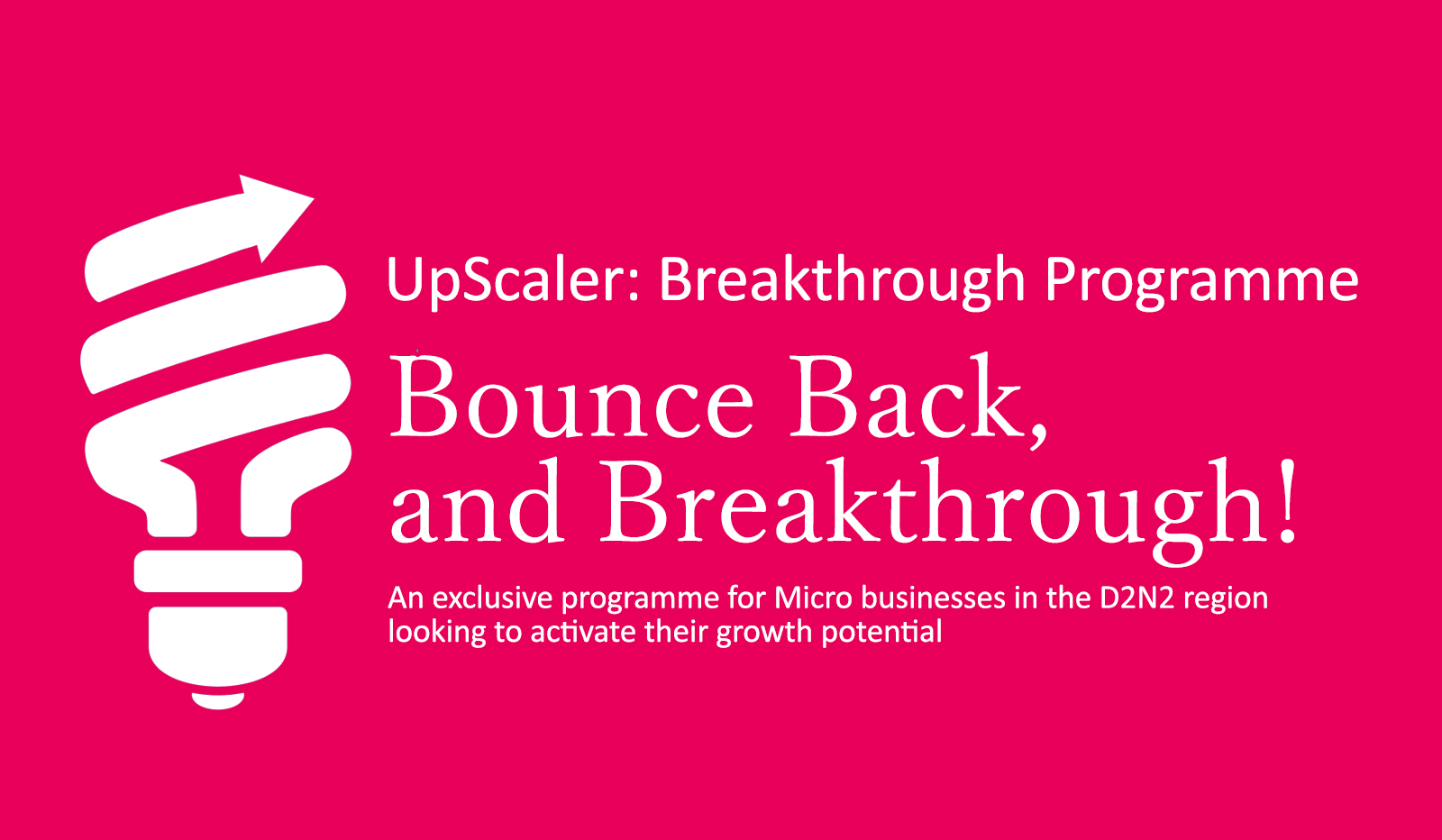 UpScaler: Breakthrough Programme

Bounce Back, and Breakthrough!

An exclusive programme for Micro businesses in the D2N2 region looking to activate their growth potential